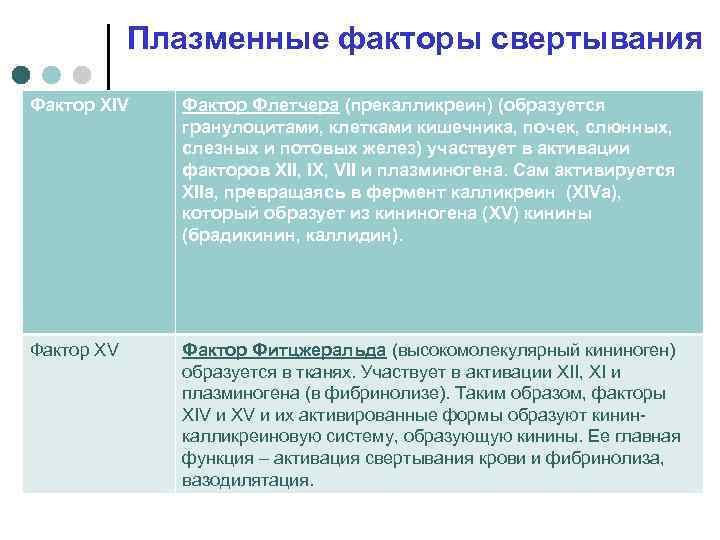 Плазменные факторы свертывания

| | |
|---|---|
| Фактор XIV | Фактор Флетчера (прекалликреин) (образуется гранулоцитами, клетками кишечника, почек, слюнных, слезных и потовых желез) участвует в активации факторов XII, IX, VII и плазминогена. Сам активируется XIIa, превращаясь в фермент калликреин (XIVa), который образует из кининогена (XV) кинины (брадикинин, каллидин). |
| Фактор XV | Фактор Фитцжеральда (высокомолекулярный кининоген) образуется в тканях. Участвует в активации XII, XI и плазминогена (в фибринолизе). Таким образом, факторы XIV и XV и их активированные формы образуют кинин-калликреиновую систему, образующую кинины. Ее главная функция – активация свертывания крови и фибринолиза, вазодилятация. |